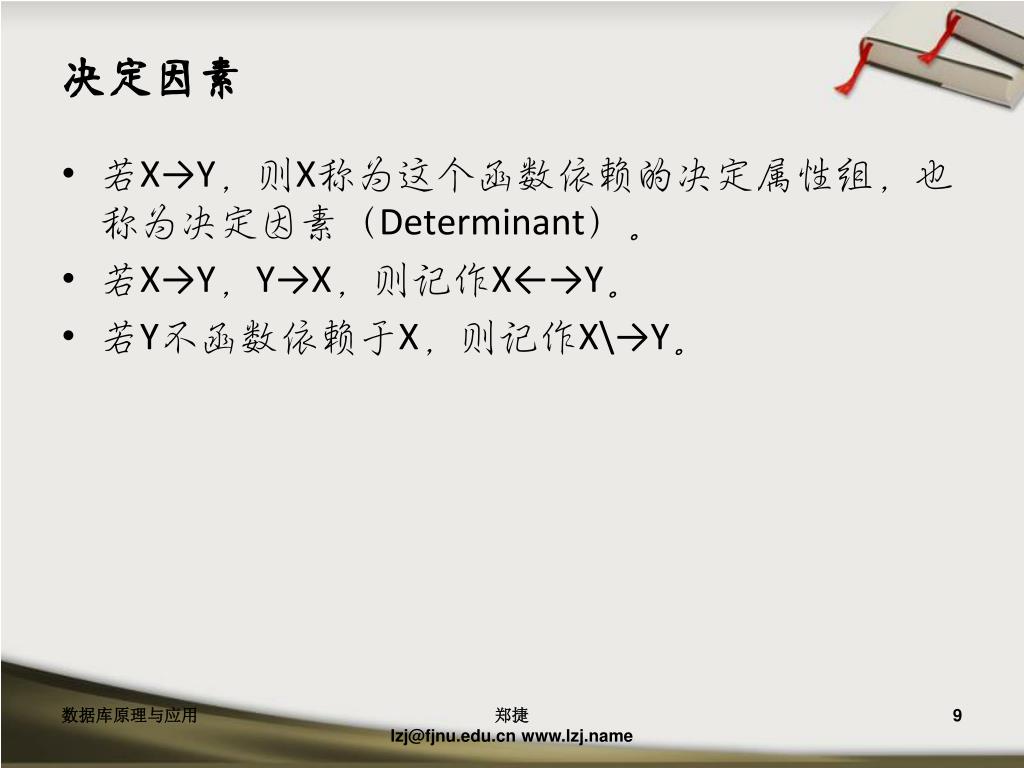 决定因素

• 若X→Y，则X称为这个函数依赖的决定属性组，也称为决定因素（Determinant）。
• 若X→Y，Y→X，则记作X←→Y。
• 若Y不函数依赖于X，则记作X\→Y。

数据库原理与应用

郑捷
lzj@fjnu.edu.cn www.lzj.name

9